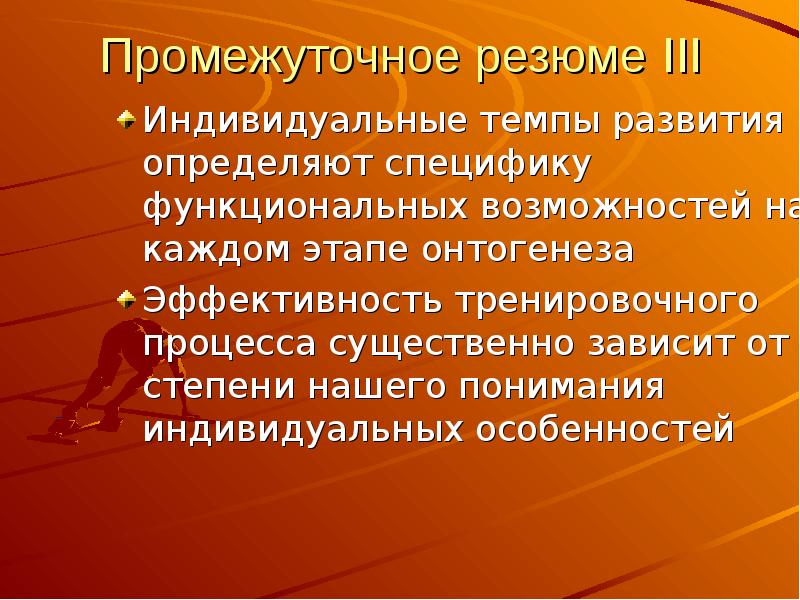 Промежуточное резюме III

Индивидуальные темпы развития определяют специфику функциональных возможностей на каждом этапе онтогенеза

Эффективность тренировочного процесса существенно зависит от степени нашего понимания индивидуальных особенностей